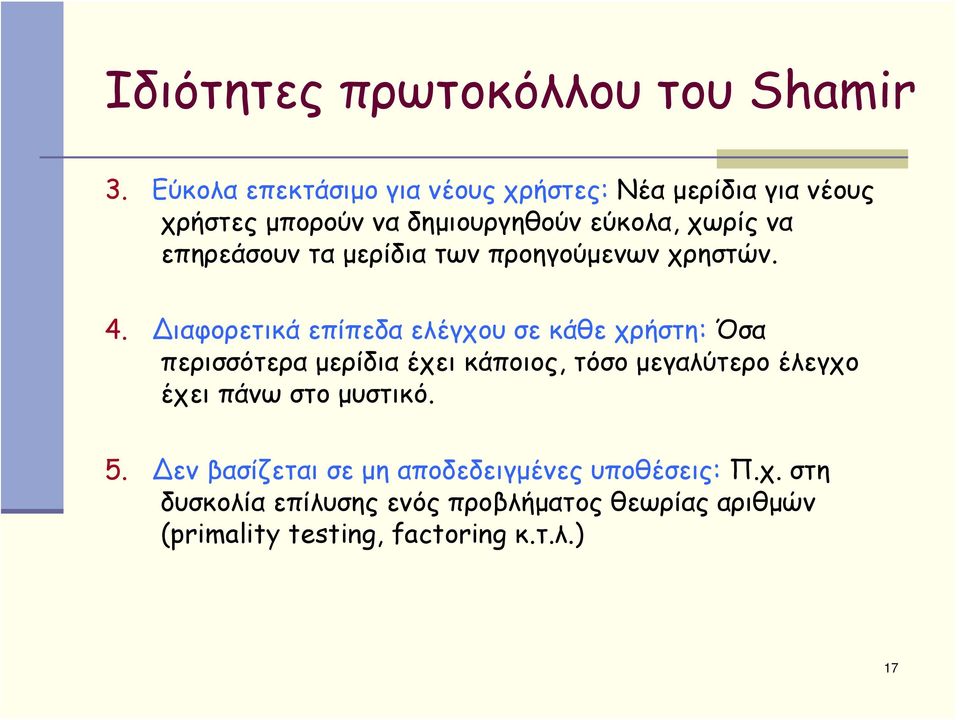 Ιδιότητες πρωτοκόλλου του Shamir

3. Εύκολα επεκτάσιμο για νέους χρήστες: Νέα μερίδια για νέους χρήστες μπορούν να δημιουργηθούν εύκολα, χωρίς να επηρεάσουν τα μερίδια των προηγούμενων χρηστών.

4. Διαφορετικά επίπεδα ελέγχου σε κάθε χρήστη: Όσα περισσότερα μερίδια έχει κάποιος, τόσο μεγαλύτερο έλεγχο έχει πάνω στο μυστικό.

5. Δεν βασίζεται σε μη αποδεδειγμένες υποθέσεις: Π.χ. στη δυσκολία επίλυσης ενός προβλήματος θεωρίας αριθμών (primality testing, factoring κ.τ.λ.)

17